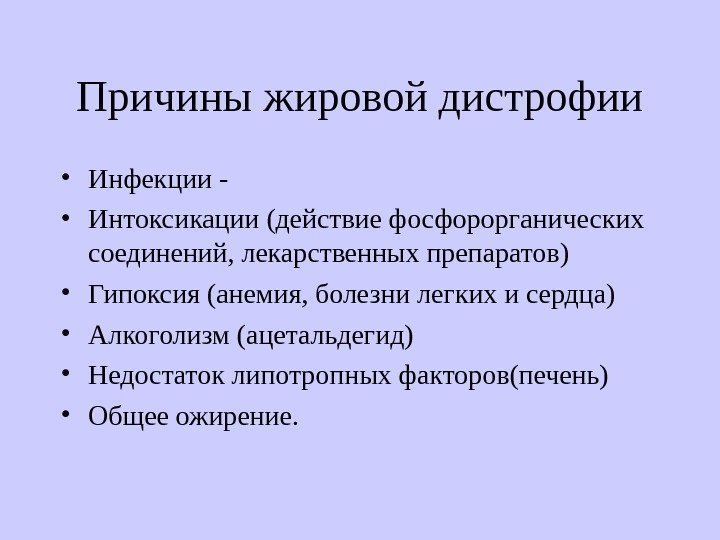 Причины жировой дистрофии

• Инфекции -
• Интоксикации (действие фосфорорганических соединений, лекарственных препаратов)
• Гипоксия (анемия, болезни легких и сердца)
• Алкоголизм (ацетальдегид)
• Недостаток липотропных факторов(печень)
• Общее ожирение.